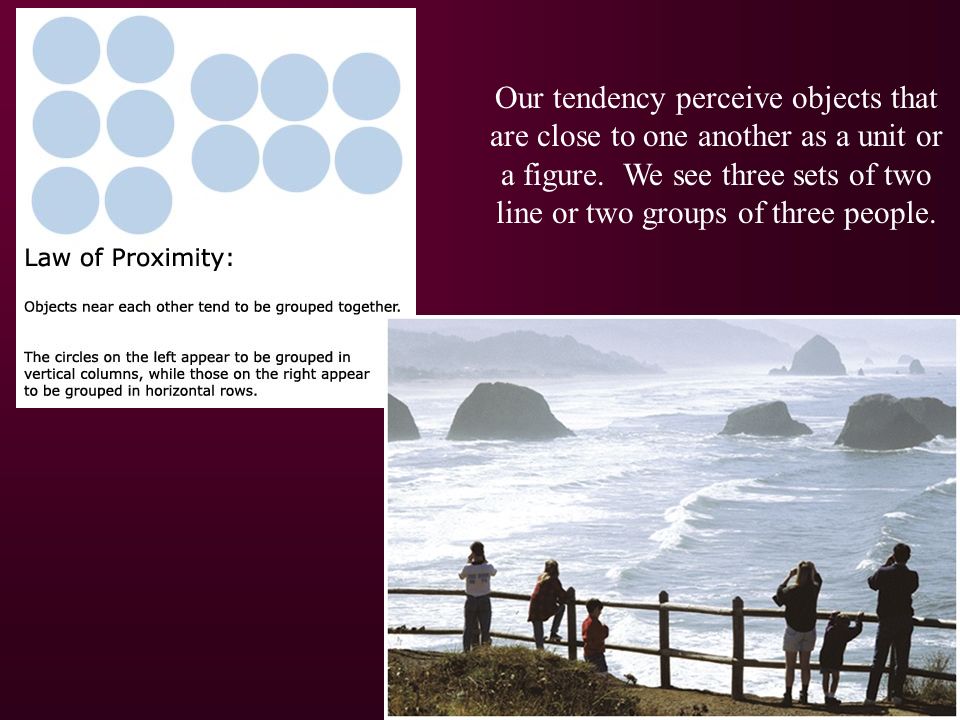 Law of Proximity:

Objects near each other tend to be grouped together.

The circles on the left appear to be grouped in vertical columns, while those on the right appear to be grouped in horizontal rows.

Our tendency perceive objects that are close to one another as a unit or a figure. We see three sets of two line or two groups of three people.